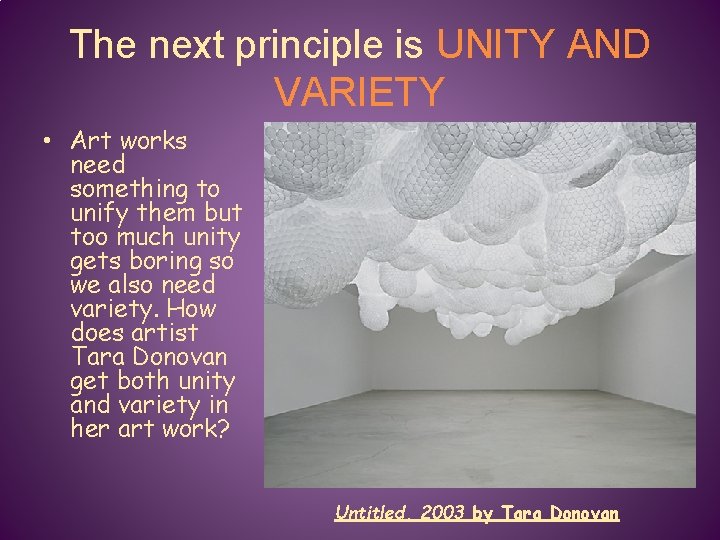 The next principle is UNITY AND VARIETY

• Art works need something to unify them but too much unity gets boring so we also need variety. How does artist Tara Donovan get both unity and variety in her art work?

Untitled, 2003 by Tara Donovan